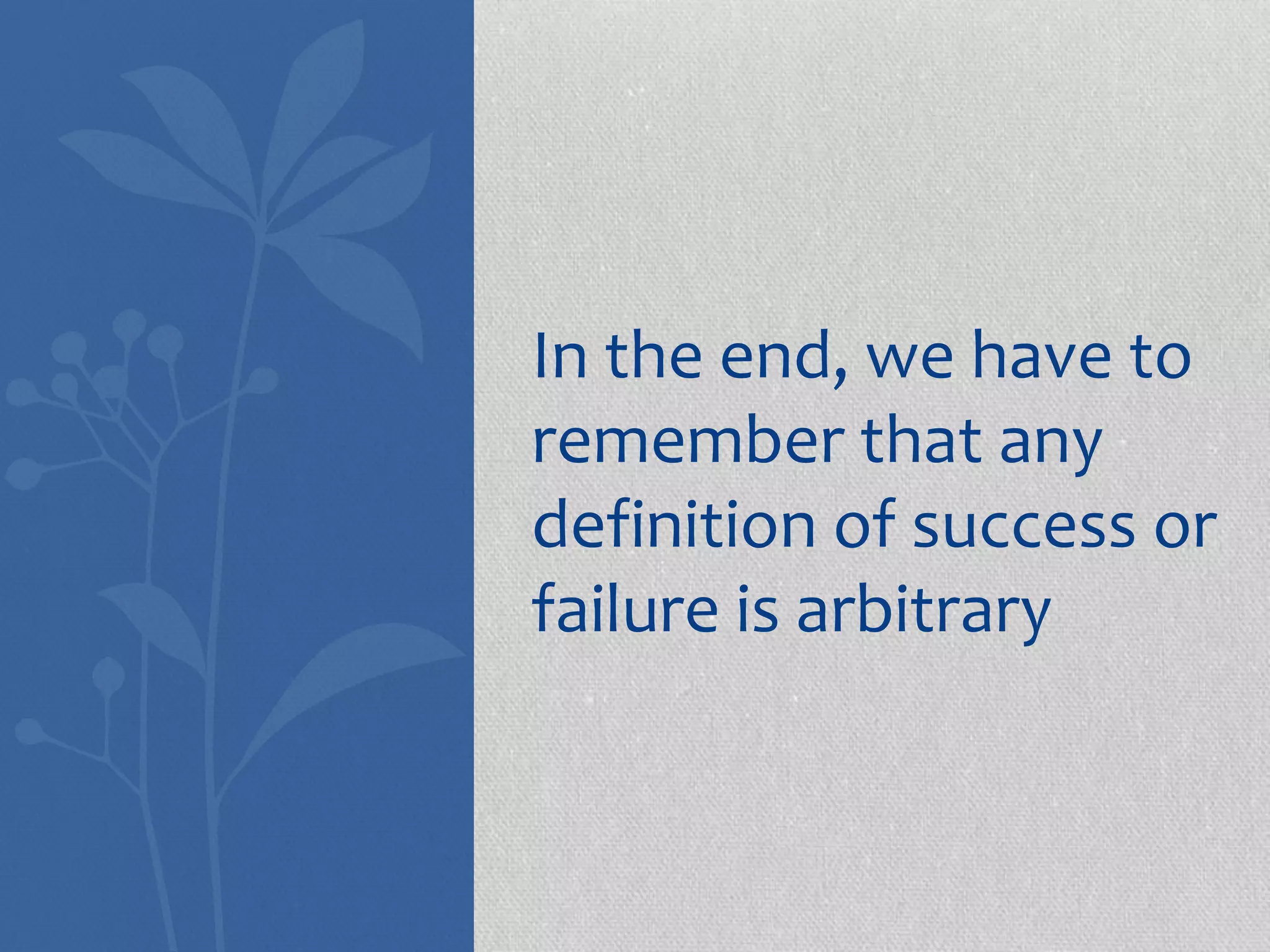 In the end, we have to remember that any definition of success or failure is arbitrary